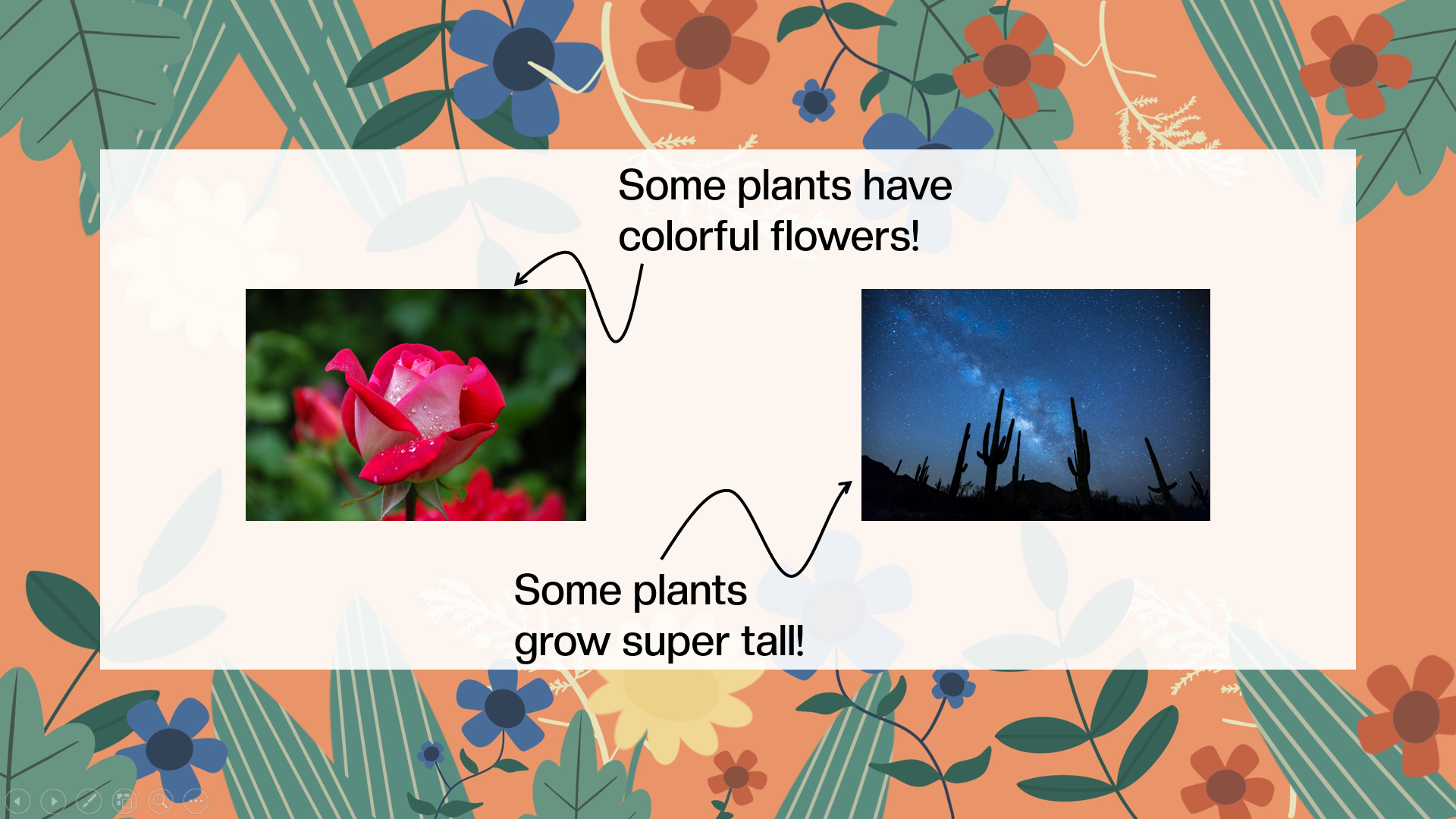 Some plants have colorful flowers!

Some plants grow super tall!